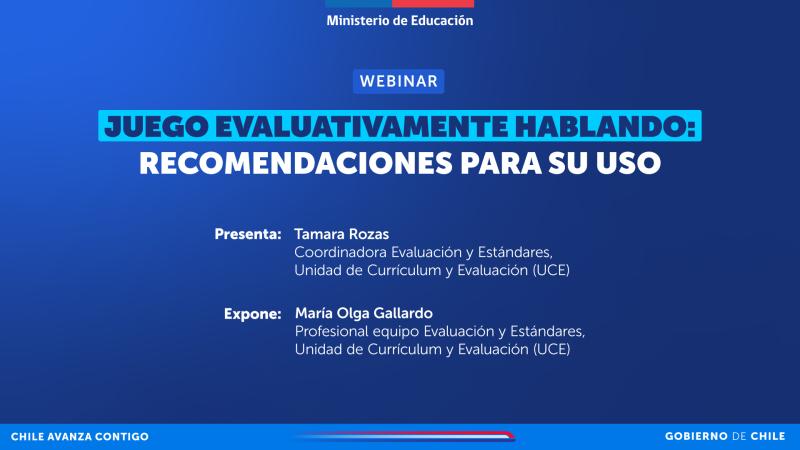 Ministerio de Educación

WEBINAR

JUEGO EVALUATIVAMENTE HABLANDO:
RECOMENDACIONES PARA SU USO

Presenta: Tamara Rozas
Coordinadora Evaluación y Estándares,
Unidad de Currículum y Evaluación (UCE)

Expone: María Olga Gallardo
Profesional equipo Evaluación y Estándares,
Unidad de Currículum y Evaluación (UCE)

CHILE AVANZA CONTIGO

GOBIERNO DE CHILE